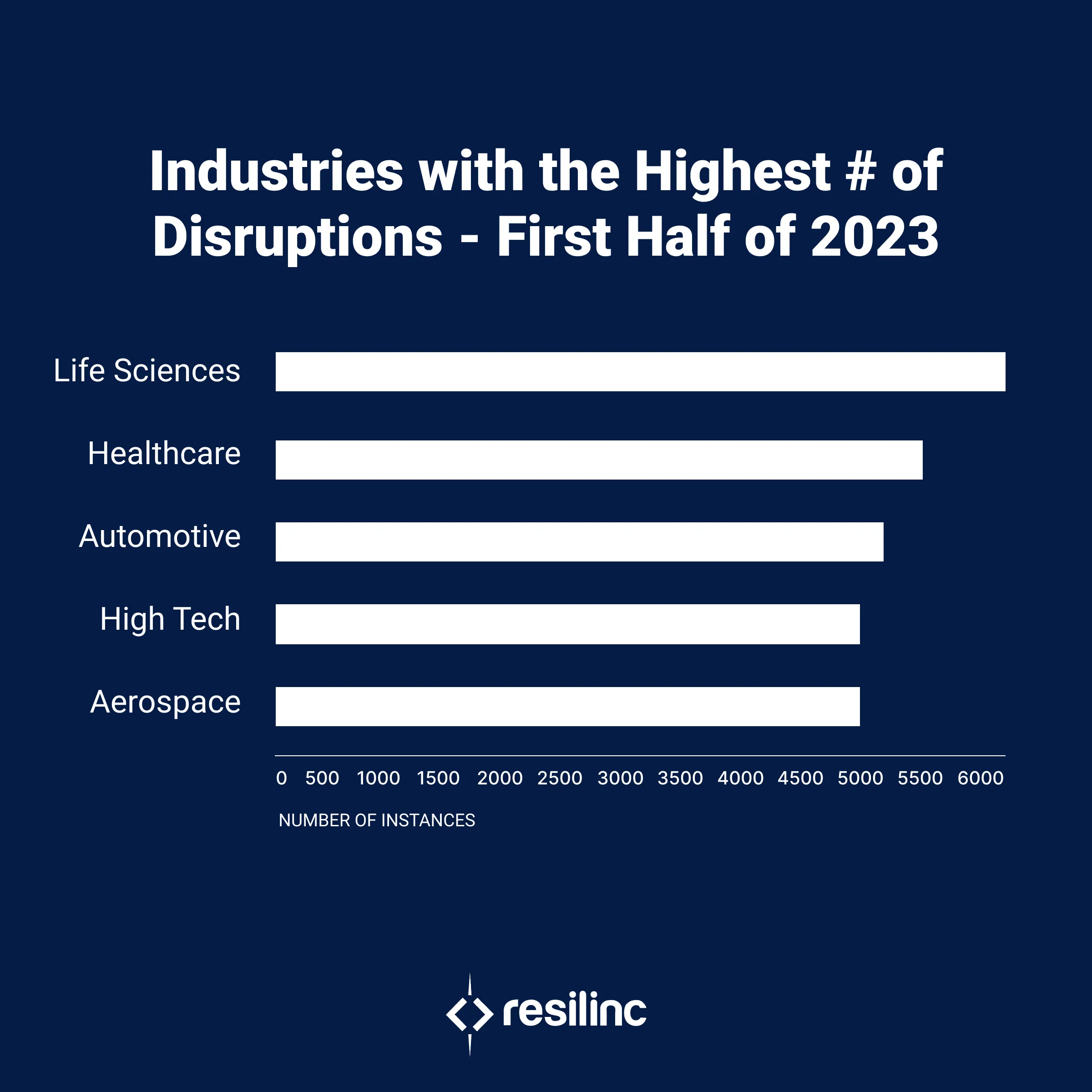 Industries with the Highest # of Disruptions - First Half of 2023

Life Sciences
Healthcare
Automotive
High Tech
Aerospace

0 500 1000 1500 2000 2500 3000 3500 4000 4500 5000 5500 6000

NUMBER OF INSTANCES

resilinc